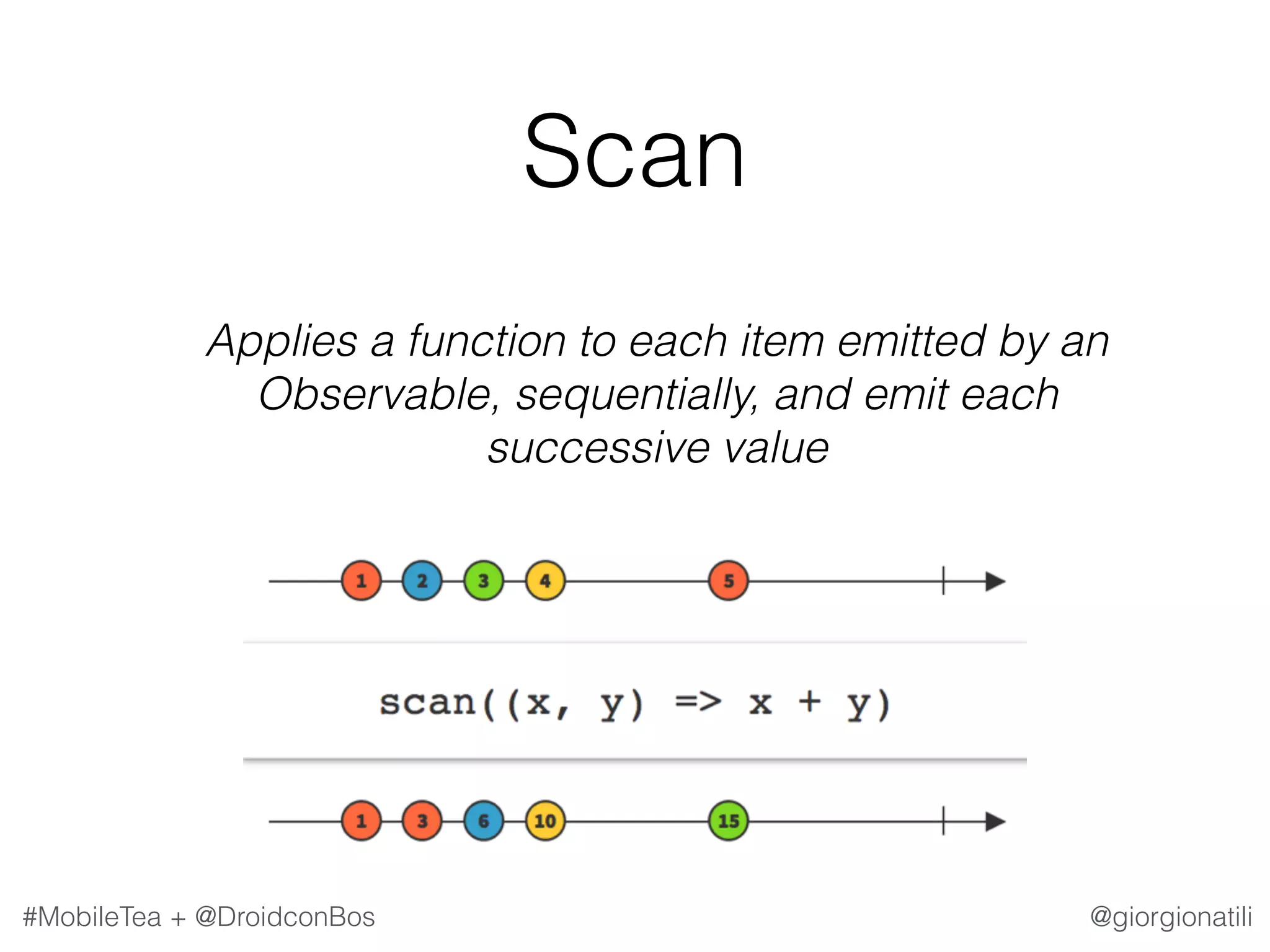 Scan

Applies a function to each item emitted by an Observable, sequentially, and emit each successive value

1 2 3 4 5

scan((x, y) => x + y)

1 3 6 10 15

#MobileTea + @DroidconBos

@giorgionatili